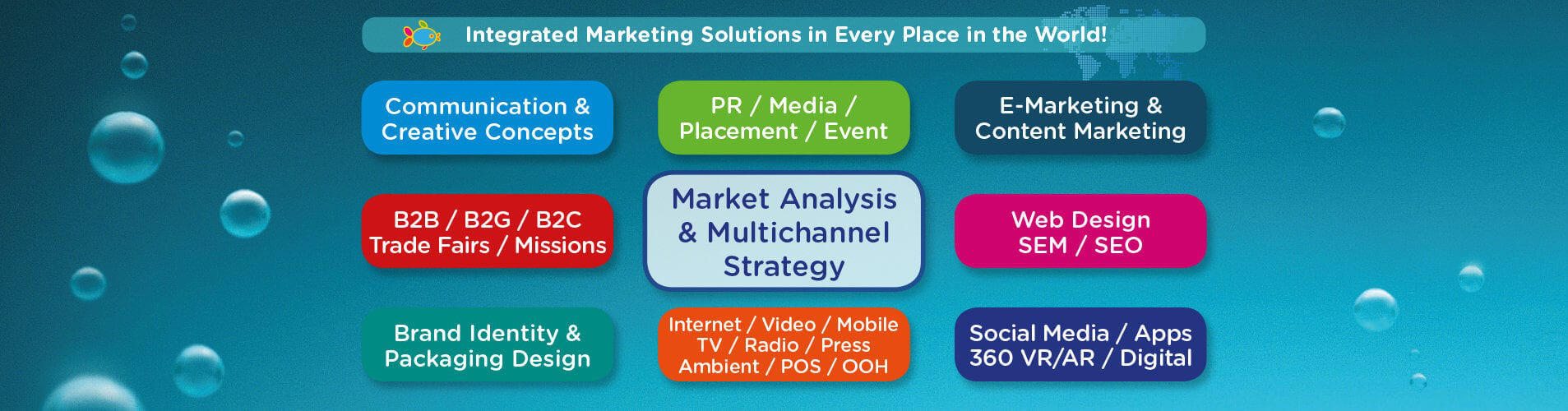 Integrated Marketing Solutions in Every Place in the World!

Communication & Creative Concepts

PR / Media / Placement / Event

E-Marketing & Content Marketing

B2B / B2G / B2C Trade Fairs / Missions

Market Analysis & Multichannel Strategy

Web Design SEM / SEO

Brand Identity & Packaging Design

Internet / Video / Mobile TV / Radio / Press Ambient / POS / OOH

Social Media / Apps 360 VR/AR / Digital